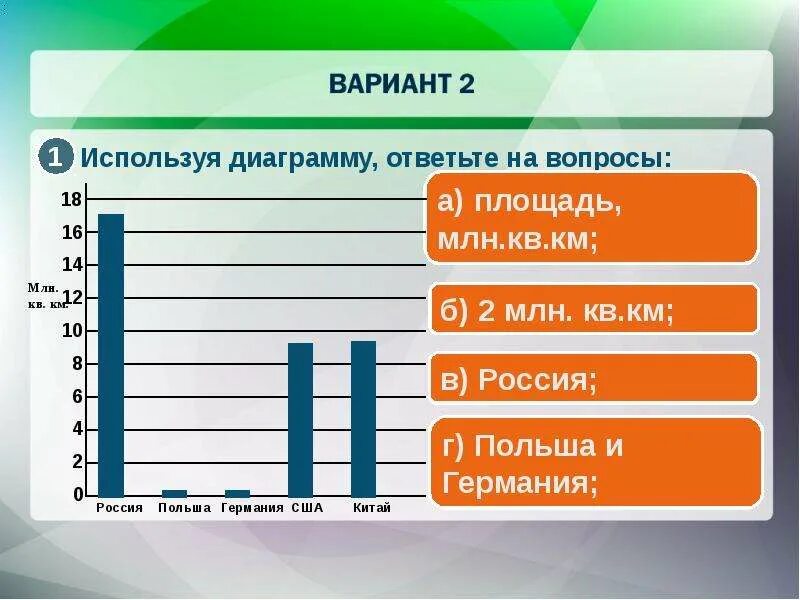 ВАРИАНТ 2

1 Используя диаграмму, ответьте на вопросы:

18
16
14
12
10
8
6
4
2
0

Млн. кв. км.

Россия Польша Германия США Китай

а) площадь, млн.кв.км;

б) 2 млн. кв.км;

в) Россия;

г) Польша и Германия;